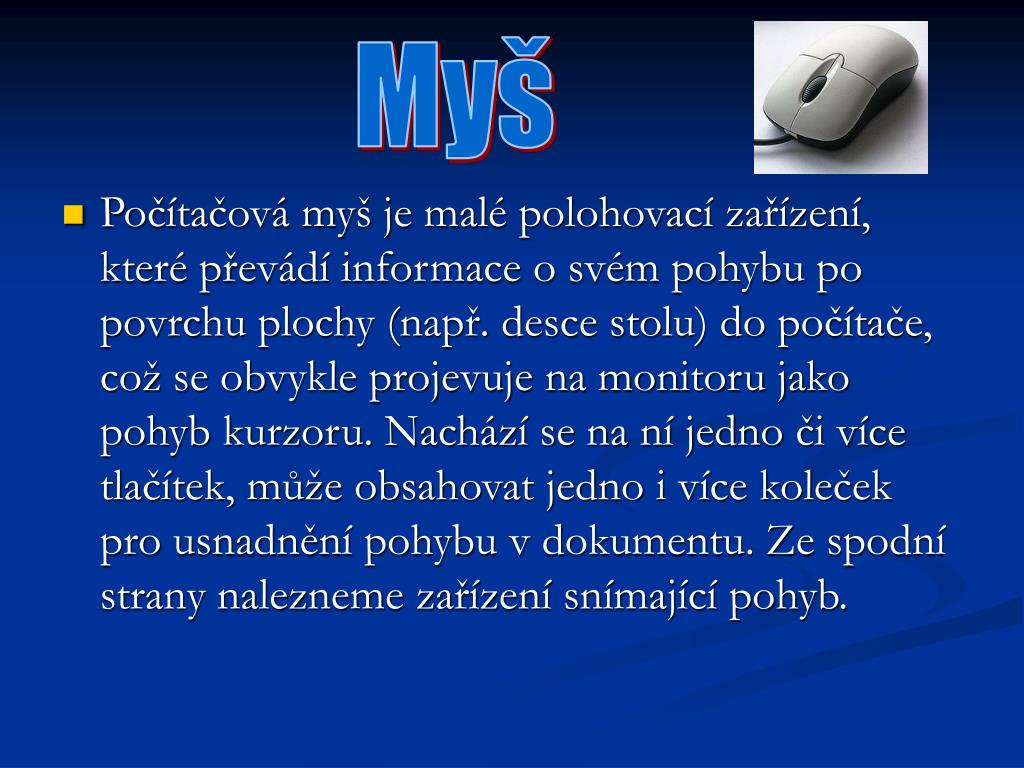 Myš

Počítačová myš je malé polohovací zařízení, které převádí informace o svém pohybu po povrchu plochy (např. desce stolu) do počítače, což se obvykle projevuje na monitoru jako pohyb kurzoru. Nachází se na ní jedno či více tlačítek, může obsahovat jedno i více koleček pro usnadnění pohybu v dokumentu. Ze spodní strany nalezneme zařízení snímající pohyb.